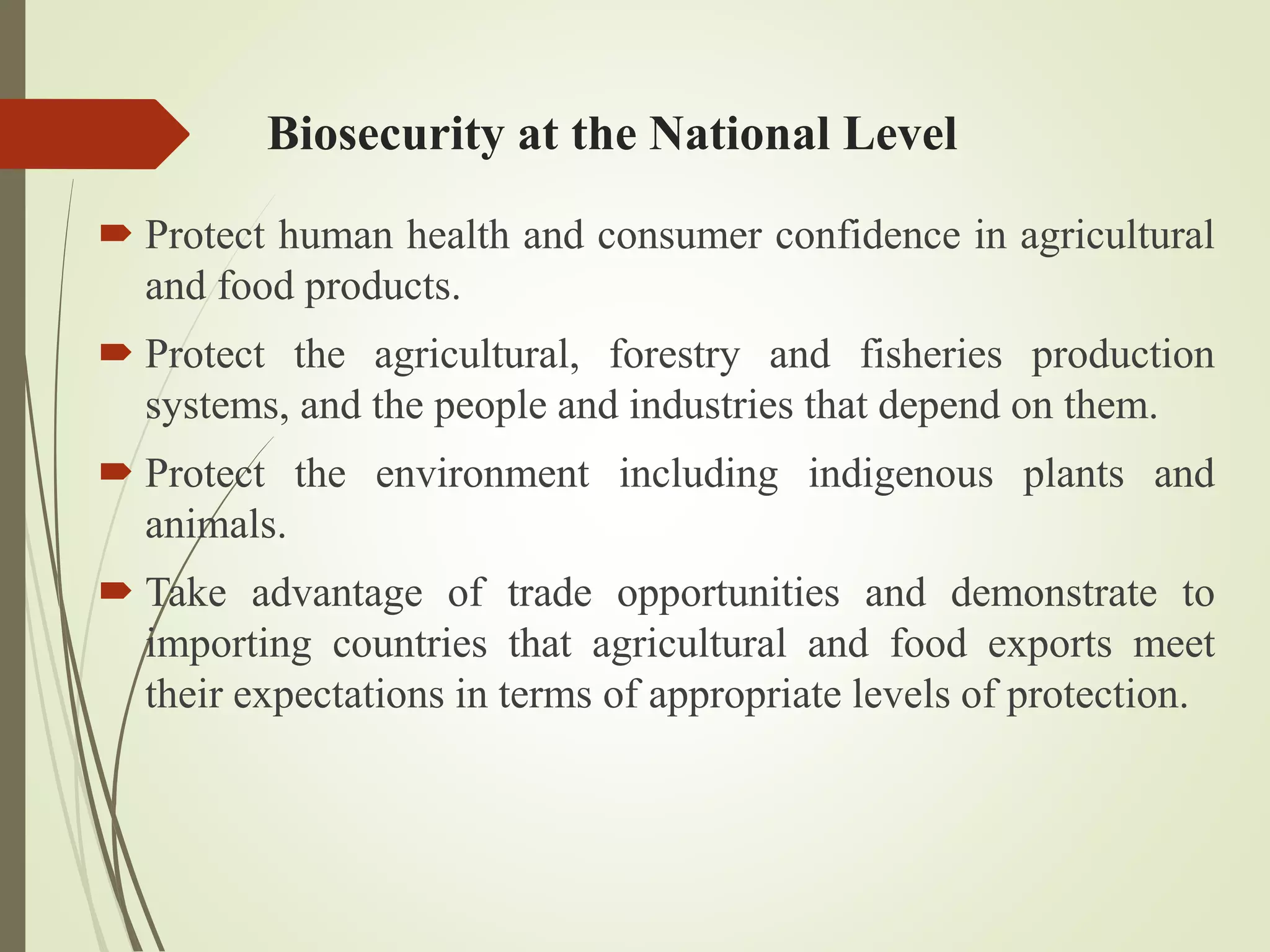 Biosecurity at the National Level

Protect human health and consumer confidence in agricultural and food products.

Protect the agricultural, forestry and fisheries production systems, and the people and industries that depend on them.

Protect the environment including indigenous plants and animals.

Take advantage of trade opportunities and demonstrate to importing countries that agricultural and food exports meet their expectations in terms of appropriate levels of protection.